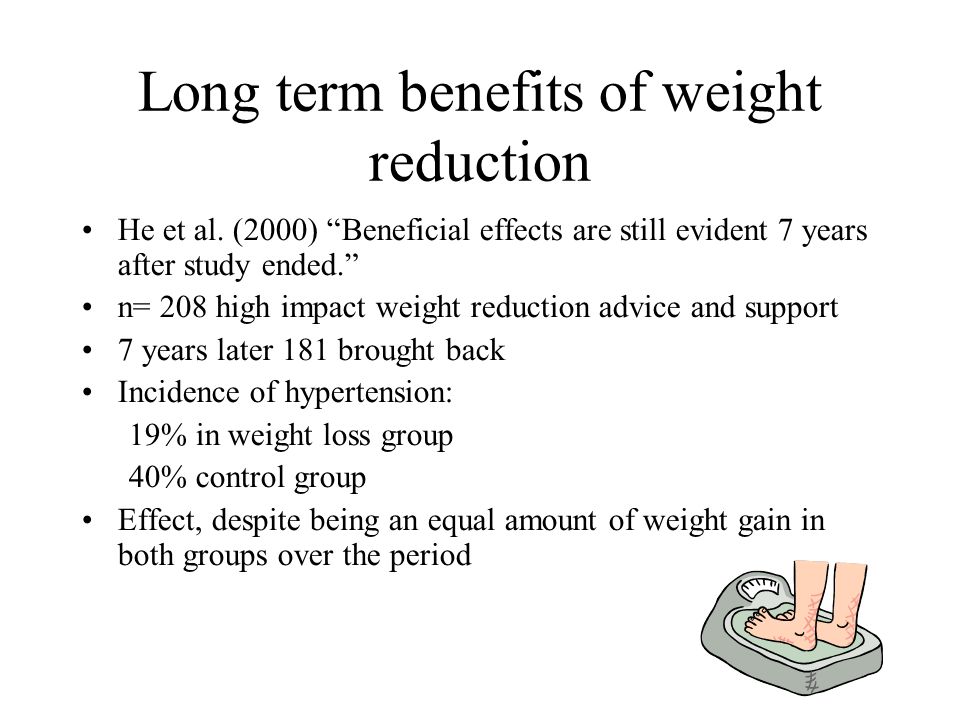 Long term benefits of weight reduction

• He et al. (2000) “Beneficial effects are still evident 7 years after study ended.”
• n= 208 high impact weight reduction advice and support
• 7 years later 181 brought back
• Incidence of hypertension:
19% in weight loss group
40% control group
• Effect, despite being an equal amount of weight gain in both groups over the period